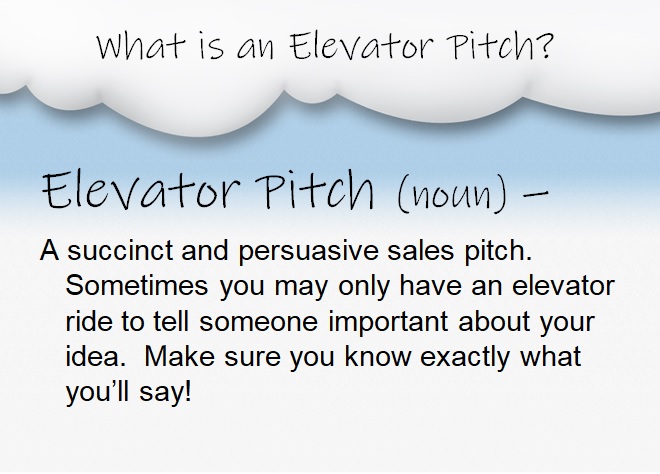 What is an Elevator Pitch?

Elevator Pitch (noun) –

A succinct and persuasive sales pitch. Sometimes you may only have an elevator ride to tell someone important about your idea. Make sure you know exactly what you'll say!